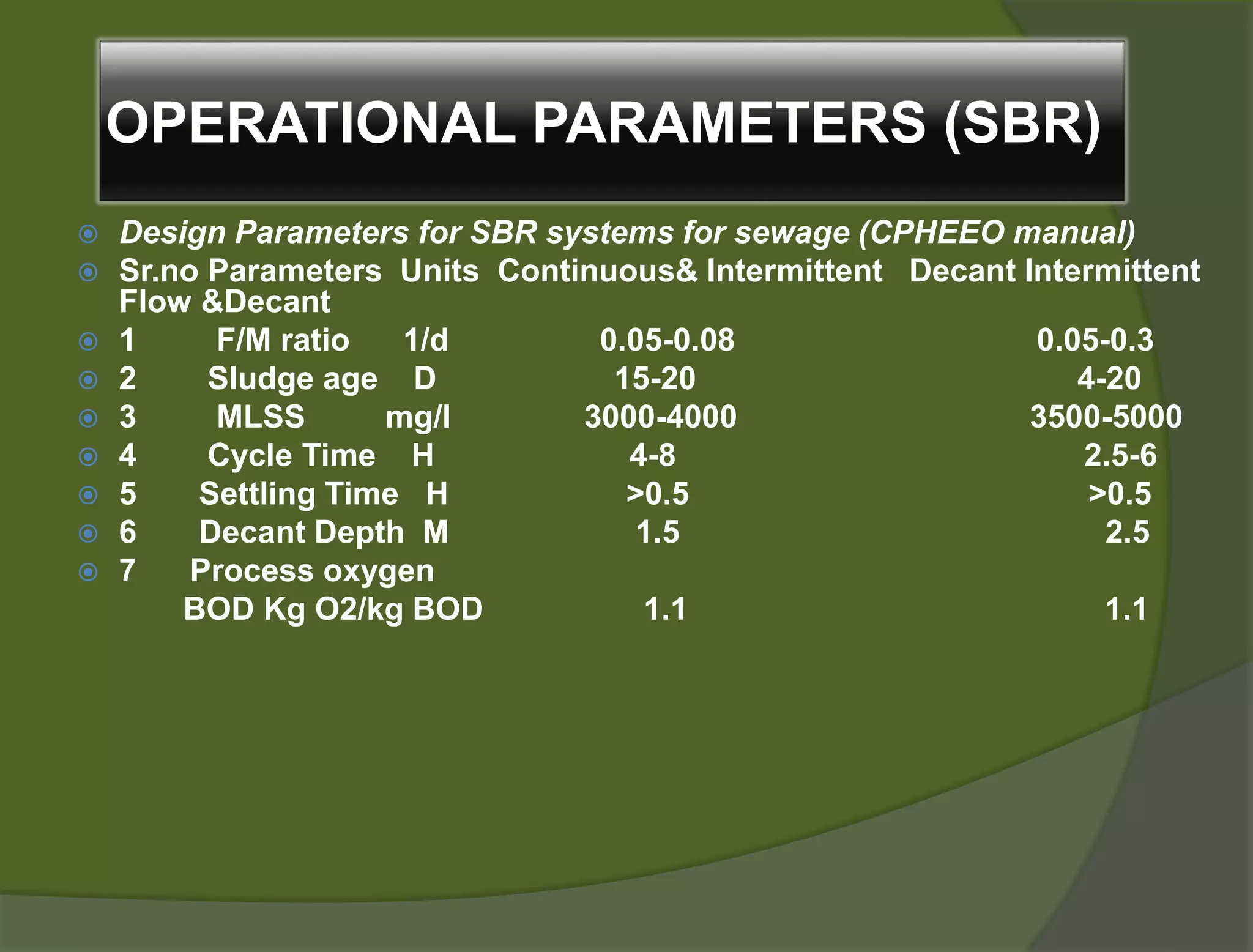 OPERATIONAL PARAMETERS (SBR)

Design Parameters for SBR systems for sewage (CPHEEO manual)

Sr.no Parameters Units Continuous& Intermittent Decant Intermittent Flow &Decant

1 F/M ratio 1/d 0.05-0.08 0.05-0.3

2 Sludge age D 15-20 4-20

3 MLSS mg/l 3000-4000 3500-5000

4 Cycle Time H 4-8 2.5-6

5 Settling Time H >0.5 >0.5

6 Decant Depth M 1.5 2.5

7 Process oxygen
BOD Kg O2/kg BOD 1.1 1.1